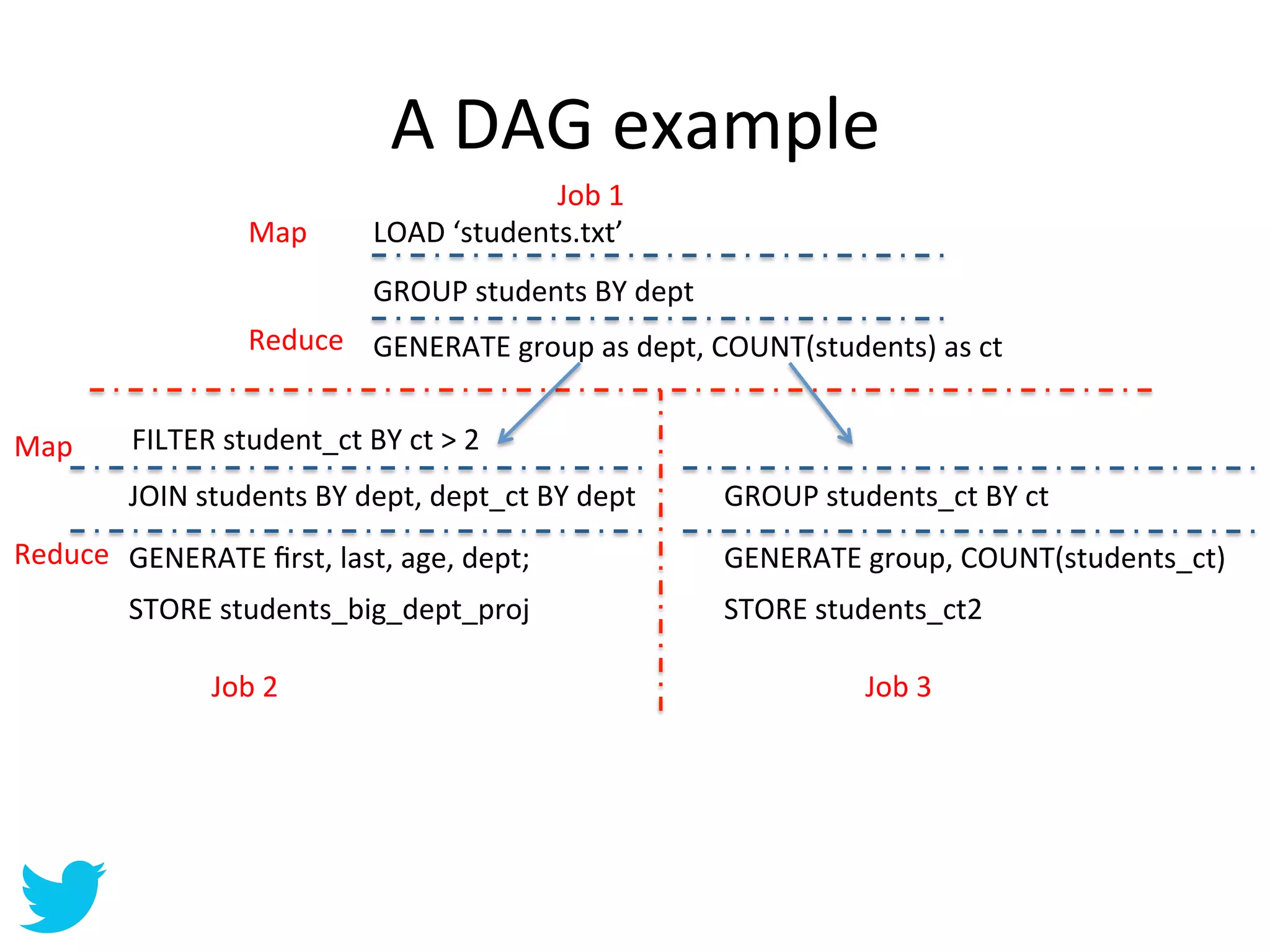 A DAG example

Job 1

Map LOAD ‘students.txt’

GROUP students BY dept

Reduce GENERATE group as dept, COUNT(students) as ct

Map FILTER student_ct BY ct > 2

JOIN students BY dept, dept_ct BY dept

Reduce GENERATE first, last, age, dept;

STORE students_big_dept_proj

Job 2

GROUP students_ct BY ct

GENERATE group, COUNT(students_ct)

STORE students_ct2

Job 3